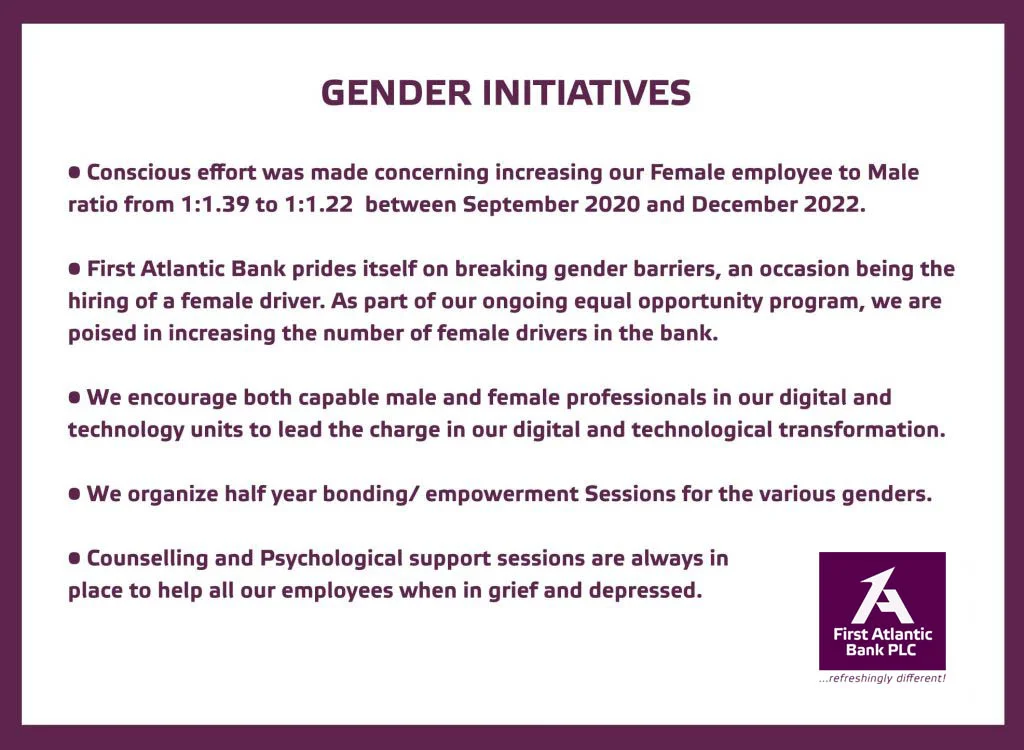 GENDER INITIATIVES

• Conscious effort was made concerning increasing our Female employee to Male ratio from 1:1.39 to 1:1.22 between September 2020 and December 2022.

• First Atlantic Bank prides itself on breaking gender barriers, an occasion being the hiring of a female driver. As part of our ongoing equal opportunity program, we are poised in increasing the number of female drivers in the bank.

• We encourage both capable male and female professionals in our digital and technology units to lead the charge in our digital and technological transformation.

• We organize half year bonding/ empowerment Sessions for the various genders.

• Counselling and Psychological support sessions are always in place to help all our employees when in grief and depressed.

First Atlantic Bank PLC

...refreshingly different!